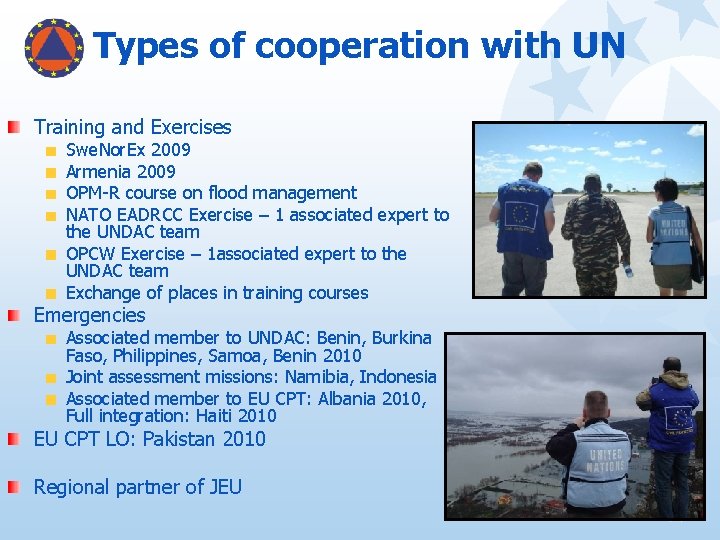 Types of cooperation with UN

Training and Exercises
SweNorEx 2009
Armenia 2009
OPM-R course on flood management
NATO EADRCC Exercise – 1 associated expert to the UNDAC team
OPCW Exercise – 1associated expert to the UNDAC team
Exchange of places in training courses

Emergencies
Associated member to UNDAC: Benin, Burkina Faso, Philippines, Samoa, Benin 2010
Joint assessment missions: Namibia, Indonesia
Associated member to EU CPT: Albania 2010, Full integration: Haiti 2010

EU CPT LO: Pakistan 2010

Regional partner of JEU

UNITED NATIONS

UNITED NATIONS